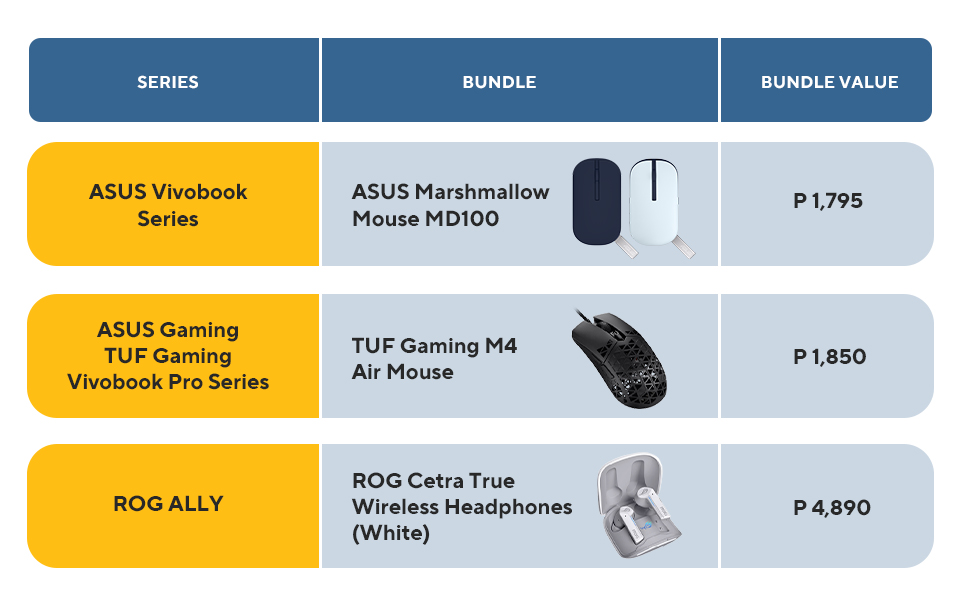 | SERIES | BUNDLE | BUNDLE VALUE |
|---|---|---|
| ASUS Vivobook Series | ASUS Marshmallow Mouse MD100 | P 1,795 |
| ASUS Gaming TUF Gaming Vivobook Pro Series | TUF Gaming M4 Air Mouse | P 1,850 |
| ROG ALLY | ROG Cetra True Wireless Headphones (White) | P 4,890 |